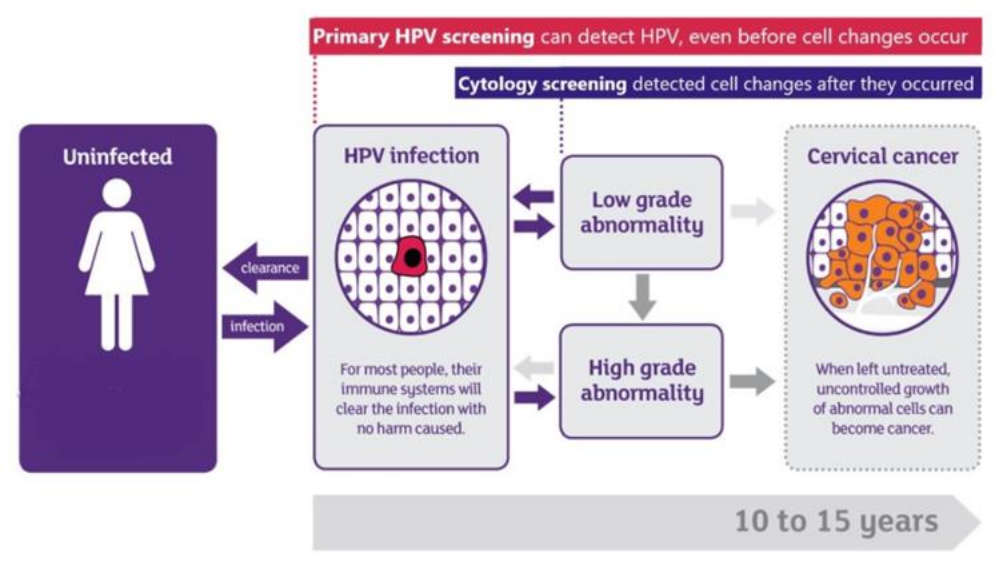 Primary HPV screening can detect HPV, even before cell changes occur

Cytology screening detected cell changes after they occurred

Uninfected

clearance

infection

HPV infection

For most people, their immune systems will clear the infection with no harm caused.

Low grade abnormality

High grade abnormality

Cervical cancer

When left untreated, uncontrolled growth of abnormal cells can become cancer.

10 to 15 years